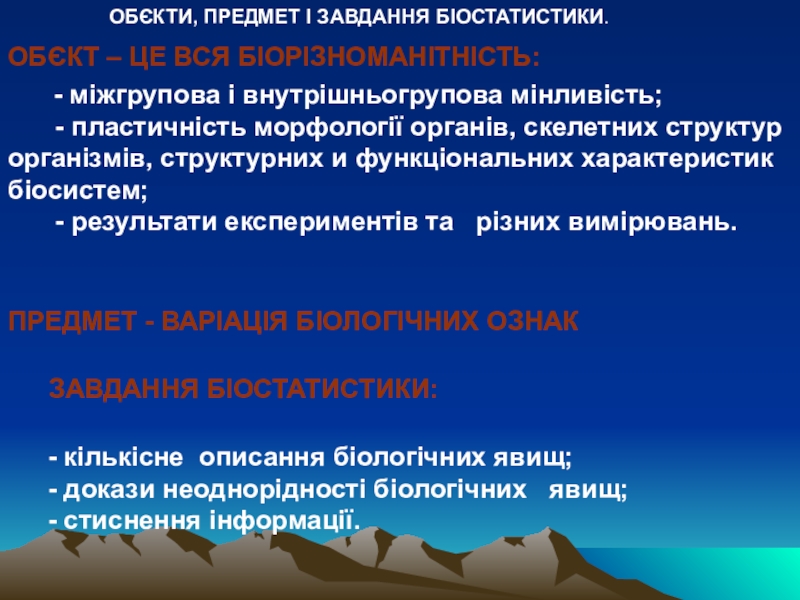 ОБЄКТИ, ПРЕДМЕТ І ЗАВДАННЯ БІОСТАТИСТИКИ.

ОБЄКТ – ЦЕ ВСЯ БІОРІЗНОМАНІТНІСТЬ:

- міжгрупова і внутрішньогрупова мінливість;
- пластичність морфології органів, скелетних структур організмів, структурних и функціональних характеристик біосистем;
- результати експериментів та різних вимірювань.

ПРЕДМЕТ - ВАРІАЦІЯ БІОЛОГІЧНИХ ОЗНАК

ЗАВДАННЯ БІОСТАТИСТИКИ:

- кількісне описання біологічних явищ;
- докази неоднорідності біологічних явищ;
- стиснення інформації.